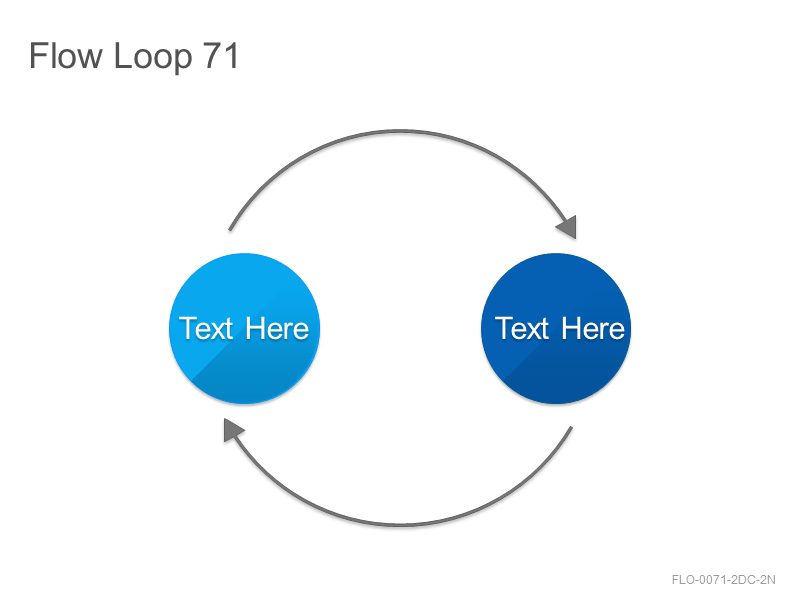 Flow Loop 71

Text Here

Text Here

FLO-0071-2DC-2N